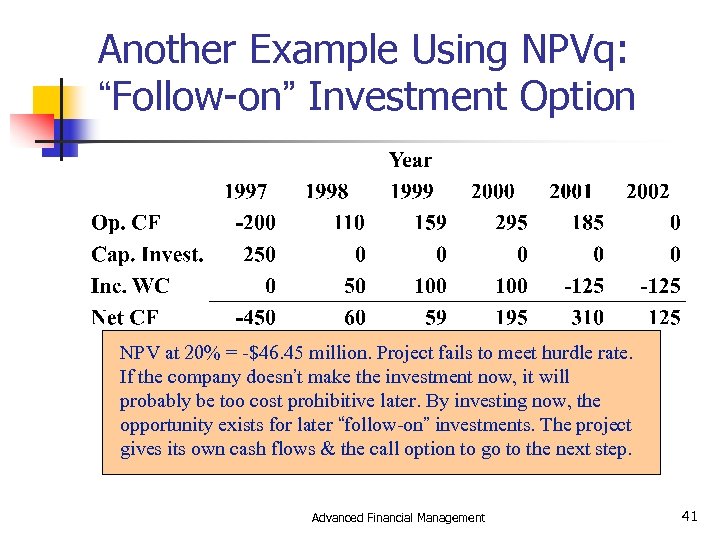 Another Example Using NPVq: “Follow-on” Investment Option

Year

| | 1997 | 1998 | 1999 | 2000 | 2001 | 2002 |
|---|---|---|---|---|---|---|
| Op. CF | -200 | 110 | 159 | 295 | 185 | 0 |
| Cap. Invest. | 250 | 0 | 0 | 0 | 0 | 0 |
| Inc. WC | 0 | 50 | 100 | 100 | -125 | -125 |
| Net CF | -450 | 60 | 59 | 195 | 310 | 125 |

NPV at 20% = -$46.45 million. Project fails to meet hurdle rate. If the company doesn’t make the investment now, it will probably be too cost prohibitive later. By investing now, the opportunity exists for later “follow-on” investments. The project gives its own cash flows & the call option to go to the next step.

Advanced Financial Management

41